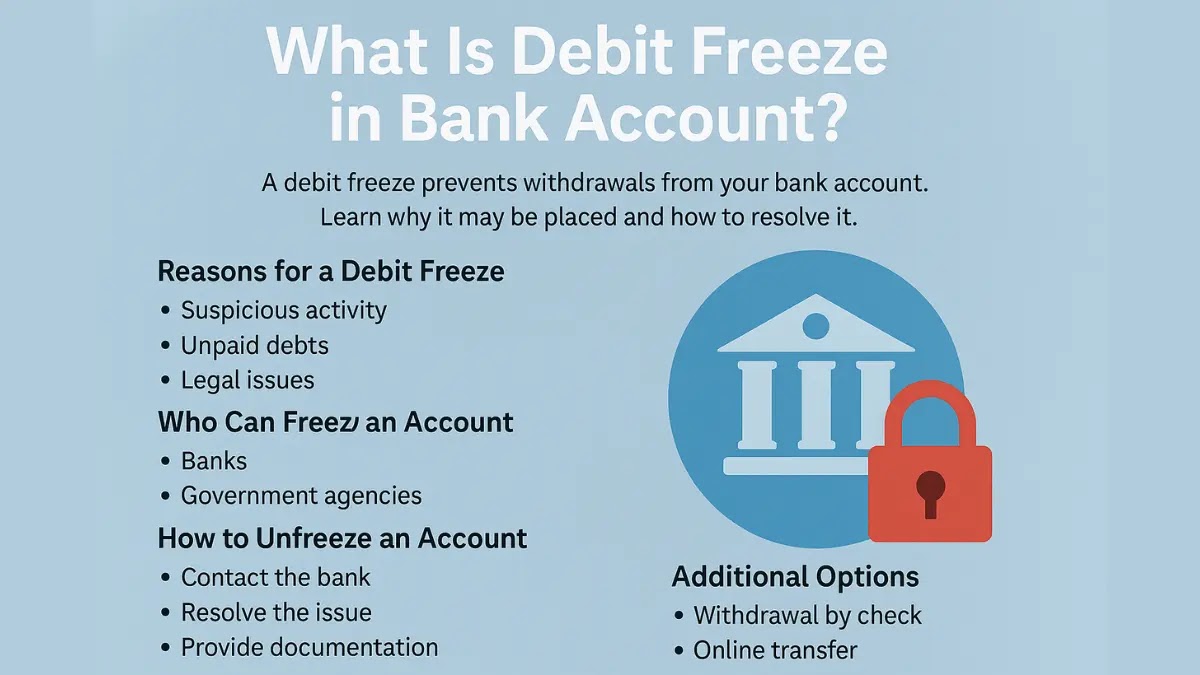 What Is Debit Freeze in Bank Account?

A debit freeze prevents withdrawals from your bank account. Learn why it may be placed and how to resolve it.

Reasons for a Debit Freeze
• Suspicious activity
• Unpaid debts
• Legal issues

Who Can Freez an Account
• Banks
• Government agencies

How to Unfreeze an Account
• Contact the bank
• Resolve the issue
• Provide documentation

Additional Options
• Withdrawal by check
• Online transfer